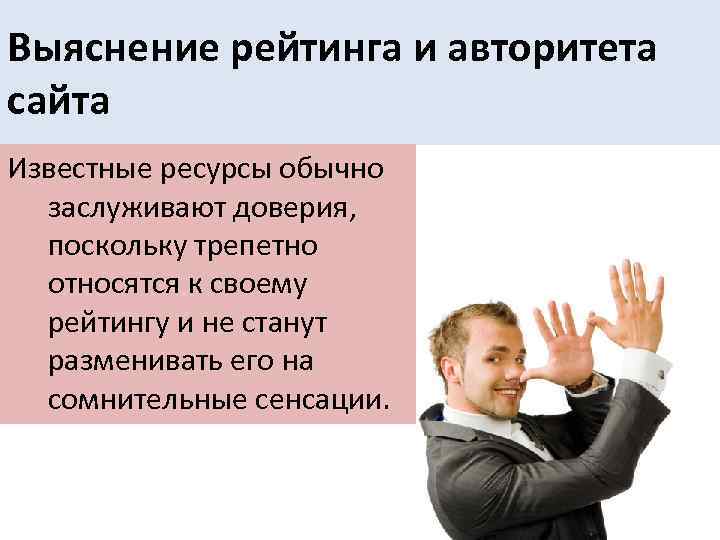 Выяснение рейтинга и авторитета сайта

Известные ресурсы обычно заслуживают доверия, поскольку трепетно относятся к своему рейтингу и не станут разменивать его на сомнительные сенсации.